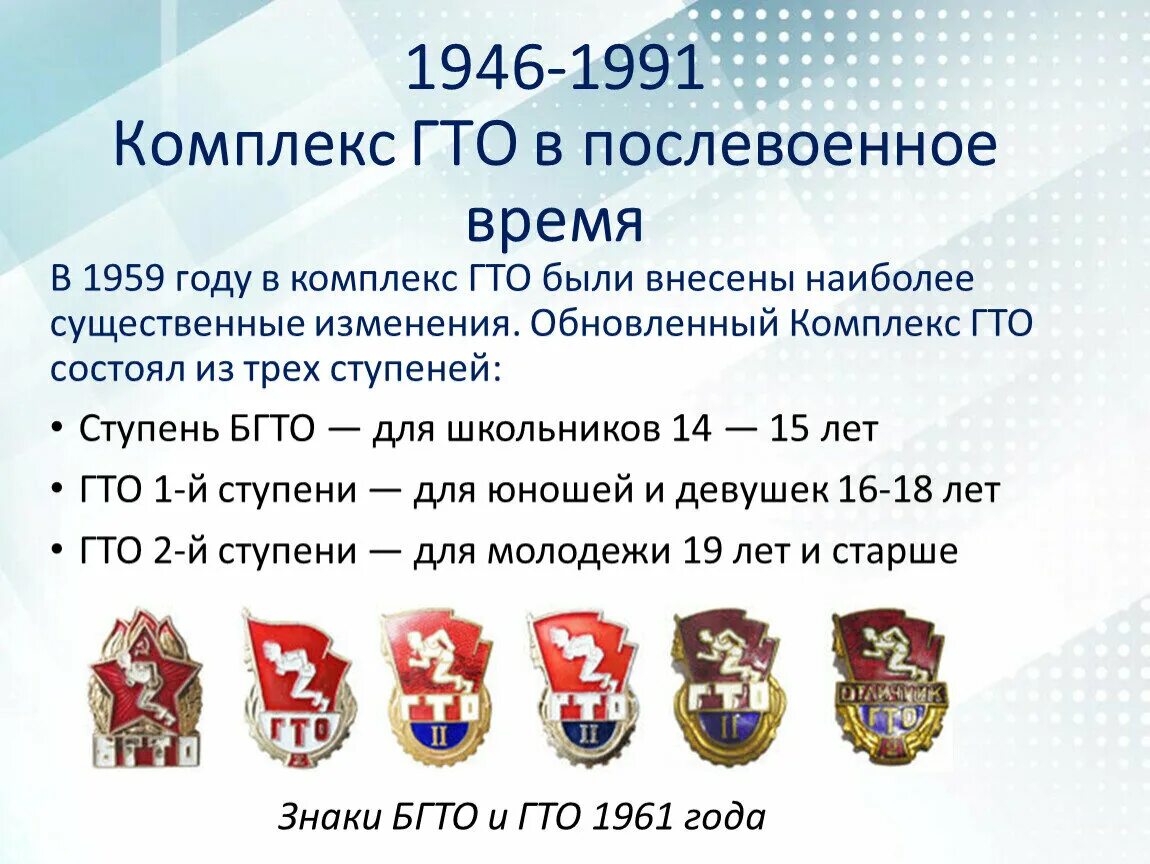 1946-1991
Комплекс ГТО в послевоенное время

В 1959 году в комплекс ГТО были внесены наиболее существенные изменения. Обновленный Комплекс ГТО состоял из трех ступеней:

• Ступень БГТО — для школьников 14 — 15 лет
• ГТО 1-й ступени — для юношей и девушек 16-18 лет
• ГТО 2-й ступени — для молодежи 19 лет и старше

БГТО
ГТО
ГТО II
ГТО II
ГТО II
ОТЛИЧНИК ГТО

Знаки БГТО и ГТО 1961 года